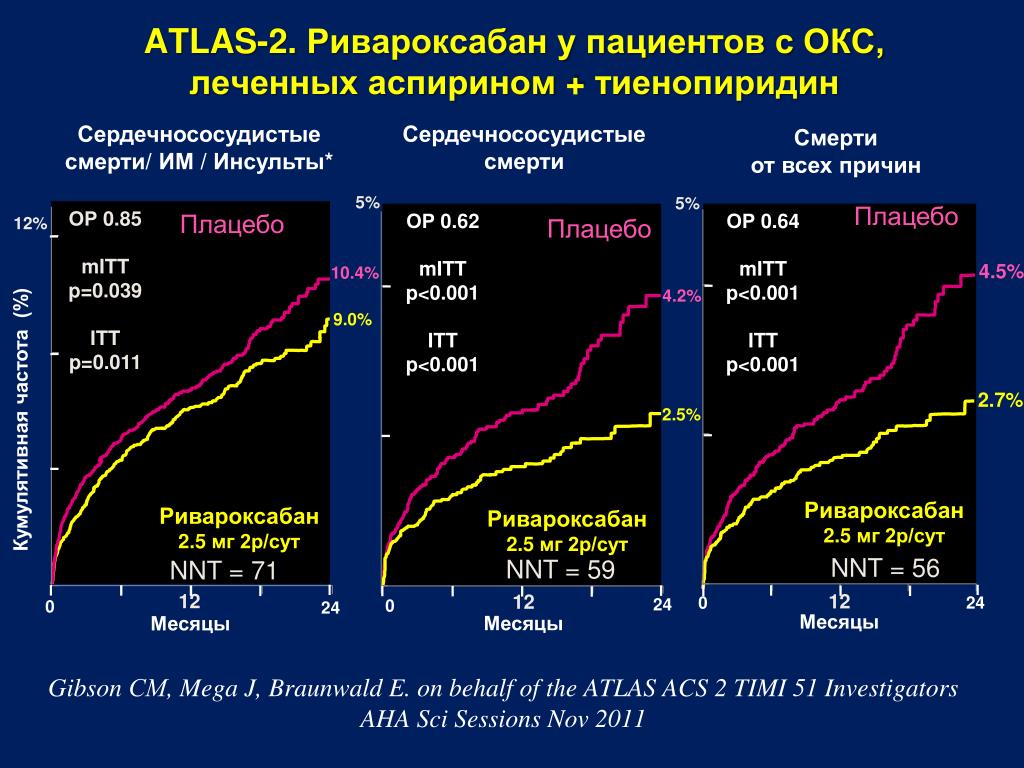 ATLAS-2. Ривароксабан у пациентов с ОКС, леченных аспирином + тиенопиридин

Сердечнососудистые смерти/ ИМ / Инсульты*

Кумулятивная частота (%)

12%

ОР 0.85

Плацебо

mITT
p=0.039

ITT
p=0.011

10.4%

9.0%

Ривароксабан
2.5 мг 2р/сут

NNT = 71

0
12
24
Месяцы

Сердечнососудистые смерти

5%

ОР 0.62

Плацебо

mITT
p<0.001

ITT
p<0.001

4.2%

2.5%

Ривароксабан
2.5 мг 2р/сут

NNT = 59

0
12
24
Месяцы

Смерти от всех причин

5%

ОР 0.64

Плацебо

mITT
p<0.001

ITT
p<0.001

4.5%

2.7%

Ривароксабан
2.5 мг 2р/сут

NNT = 56

0
12
24
Месяцы

Gibson CM, Mega J, Braunwald E. on behalf of the ATLAS ACS 2 TIMI 51 Investigators
AHA Sci Sessions Nov 2011